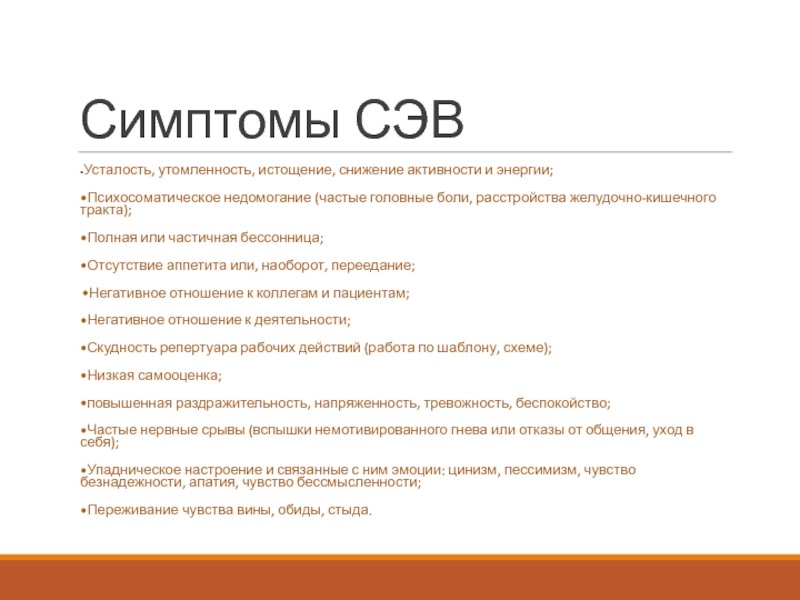 Симптомы СЭВ

•Усталость, утомленность, истощение, снижение активности и энергии;

•Психосоматическое недомогание (частые головные боли, расстройства желудочно-кишечного тракта);

•Полная или частичная бессонница;

•Отсутствие аппетита или, наоборот, переедание;

•Негативное отношение к коллегам и пациентам;

•Негативное отношение к деятельности;

•Скудность репертуара рабочих действий (работа по шаблону, схеме);

•Низкая самооценка;

•повышенная раздражительность, напряженность, тревожность, беспокойство;

•Частые нервные срывы (вспышки немотивированного гнева или отказы от общения, уход в себя);

•Упадническое настроение и связанные с ним эмоции: цинизм, пессимизм, чувство безнадежности, апатия, чувство бессмысленности;

•Переживание чувства вины, обиды, стыда.